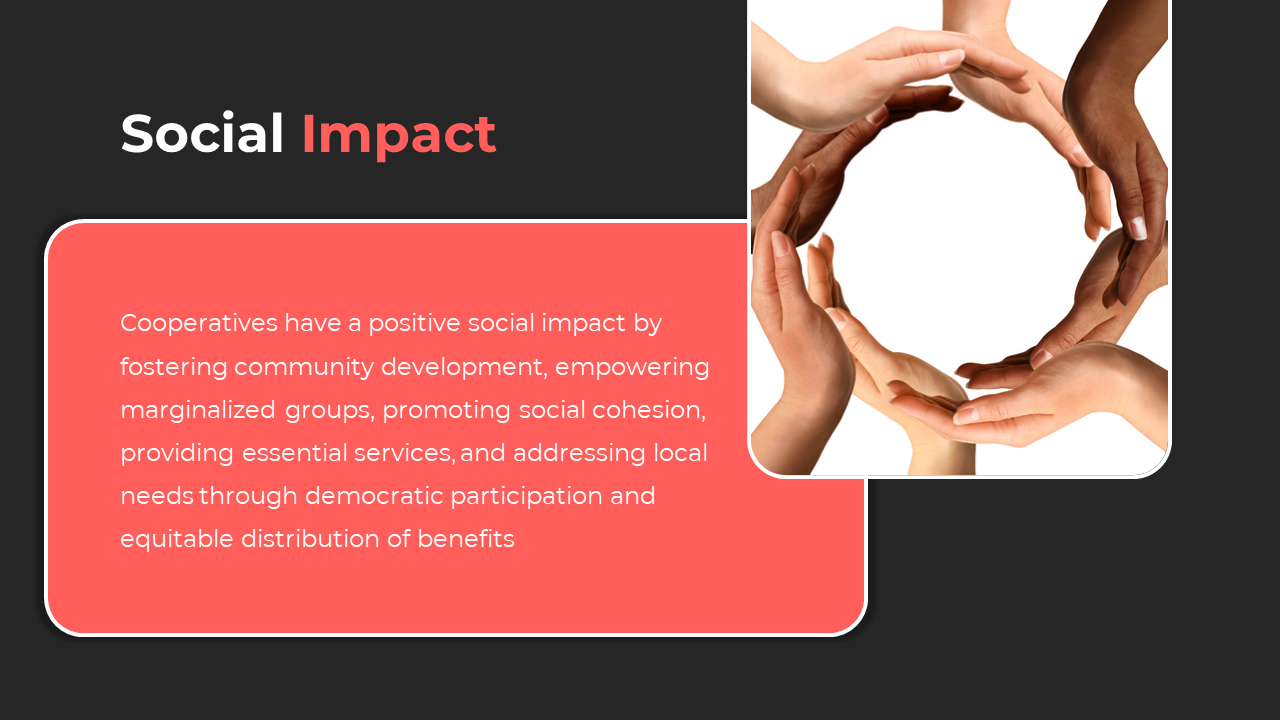 Social Impact

Cooperatives have a positive social impact by fostering community development, empowering marginalized groups, promoting social cohesion, providing essential services, and addressing local needs through democratic participation and equitable distribution of benefits